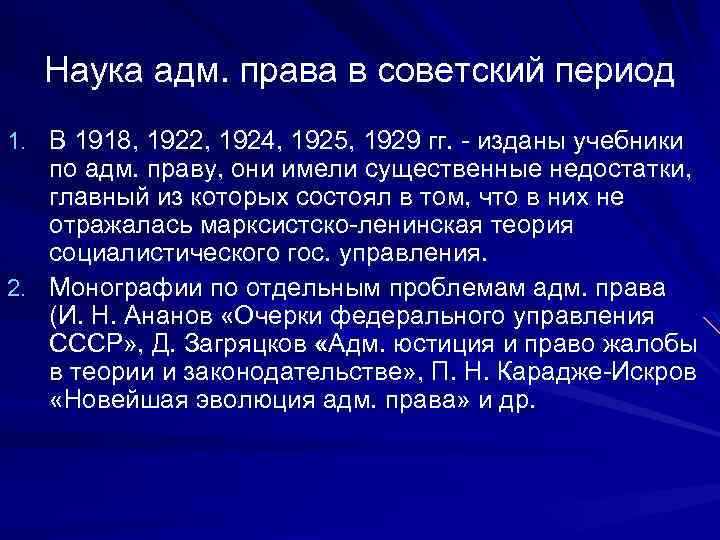 Наука адм. права в советский период

1. В 1918, 1922, 1924, 1925, 1929 гг. - изданы учебники по адм. праву, они имели существенные недостатки, главный из которых состоял в том, что в них не отражалась марксистско-ленинская теория социалистического гос. управления.
2. Монографии по отдельным проблемам адм. права (И. Н. Ананов «Очерки федерального управления СССР», Д. Загряцков «Адм. юстиция и право жалобы в теории и законодательстве», П. Н. Карадже-Искров «Новейшая эволюция адм. права» и др.